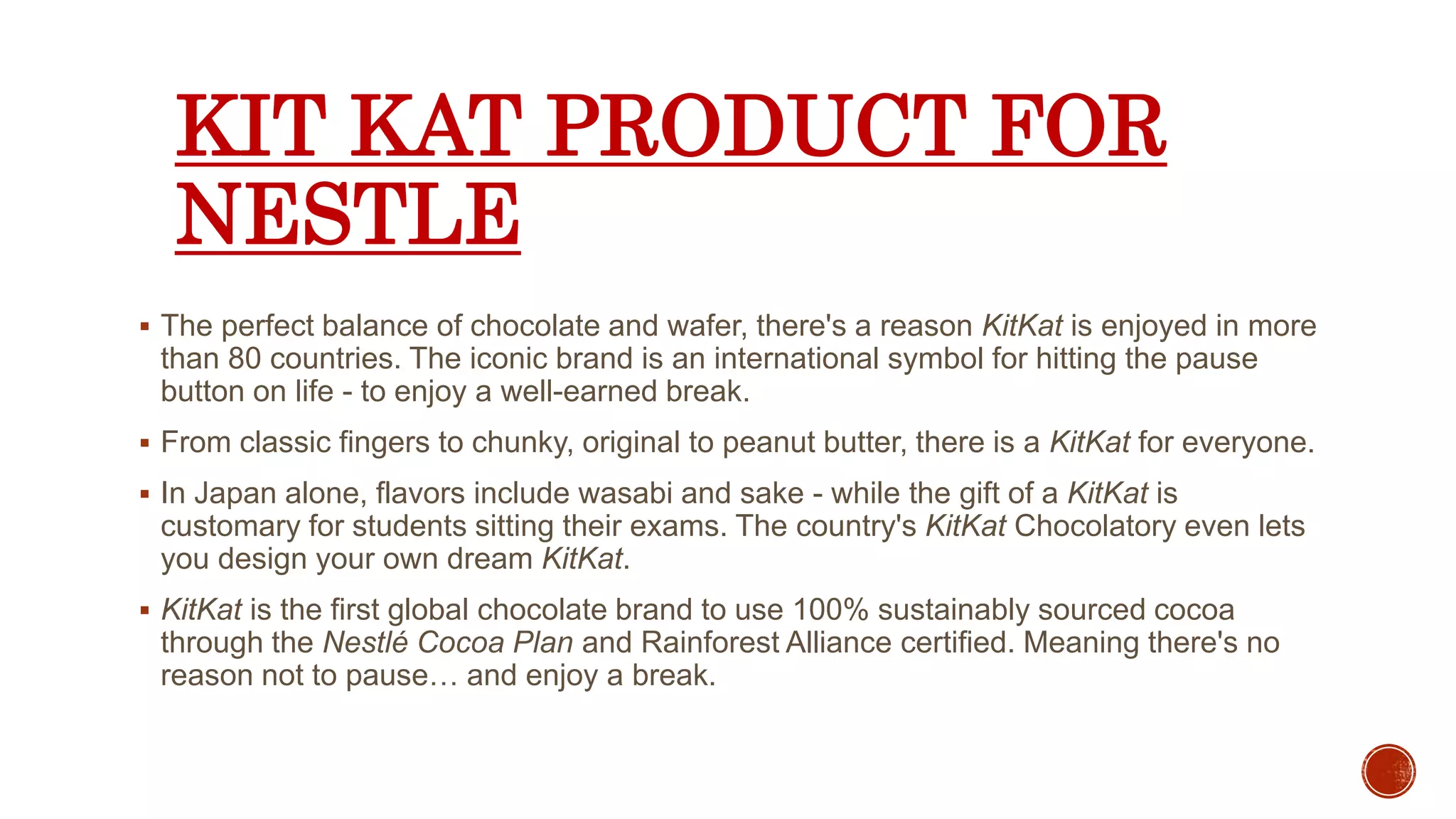 KIT KAT PRODUCT FOR NESTLE

▪ The perfect balance of chocolate and wafer, there's a reason KitKat is enjoyed in more than 80 countries. The iconic brand is an international symbol for hitting the pause button on life - to enjoy a well-earned break.

▪ From classic fingers to chunky, original to peanut butter, there is a KitKat for everyone.

▪ In Japan alone, flavors include wasabi and sake - while the gift of a KitKat is customary for students sitting their exams. The country's KitKat Chocolatory even lets you design your own dream KitKat.

▪ KitKat is the first global chocolate brand to use 100% sustainably sourced cocoa through the Nestlé Cocoa Plan and Rainforest Alliance certified. Meaning there's no reason not to pause… and enjoy a break.